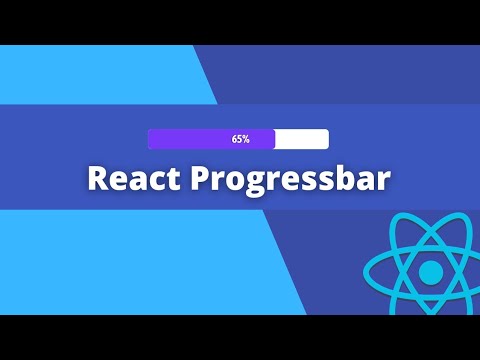 65%

React Progressbar